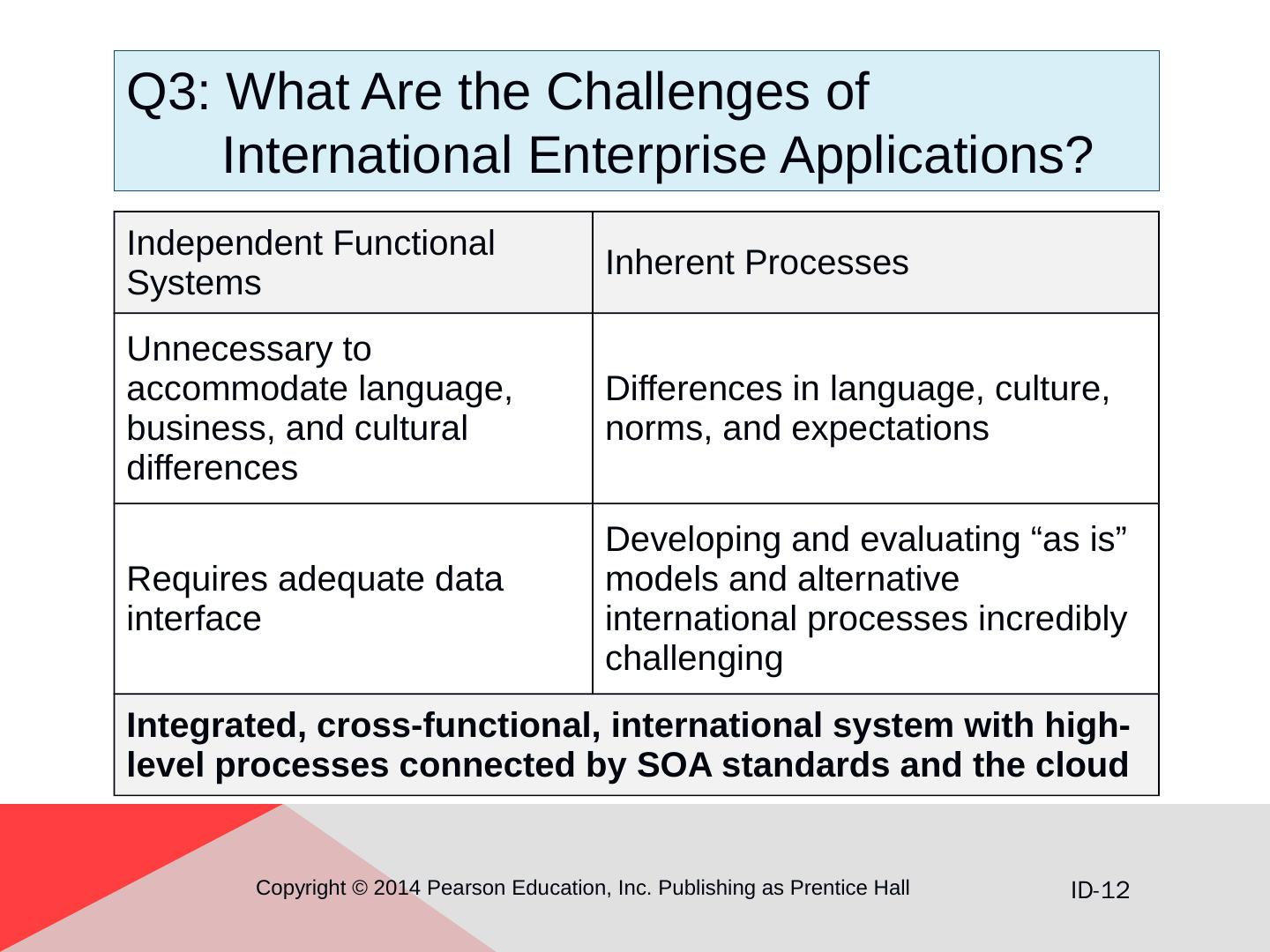 Q3: What Are the Challenges of International Enterprise Applications?

| Independent Functional Systems | Inherent Processes |
|---|---|
| Unnecessary to accommodate language, business, and cultural differences | Differences in language, culture, norms, and expectations |
| Requires adequate data interface | Developing and evaluating “as is” models and alternative international processes incredibly challenging |
| **Integrated, cross-functional, international system with high-level processes connected by SOA standards and the cloud** | |

Copyright © 2014 Pearson Education, Inc. Publishing as Prentice Hall

ID-12